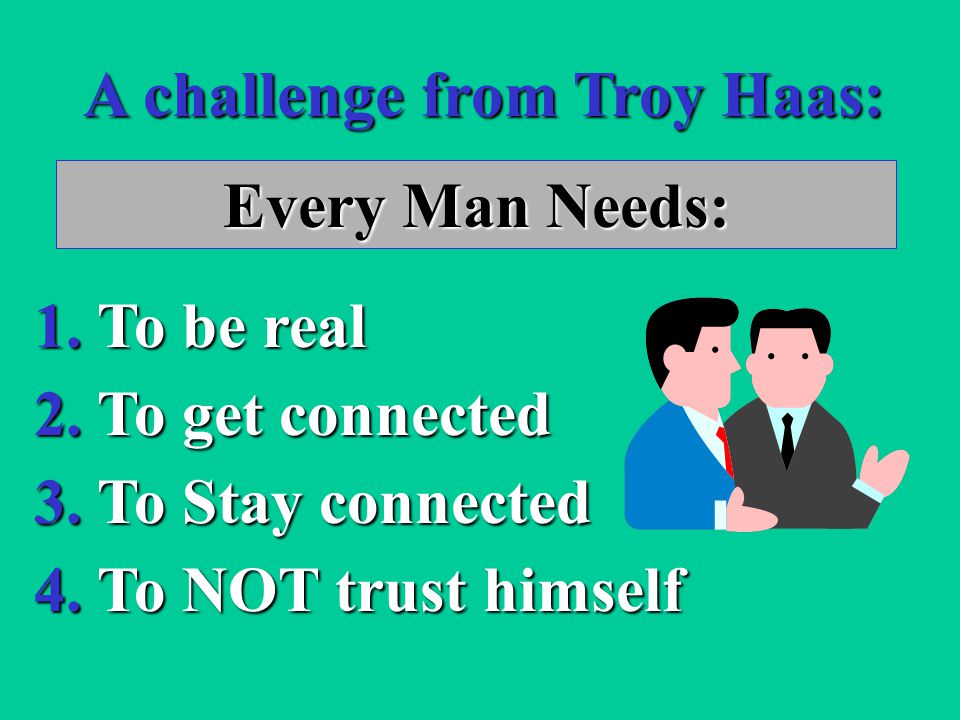 A challenge from Troy Haas:

Every Man Needs:

1. To be real
2. To get connected
3. To Stay connected
4. To NOT trust himself